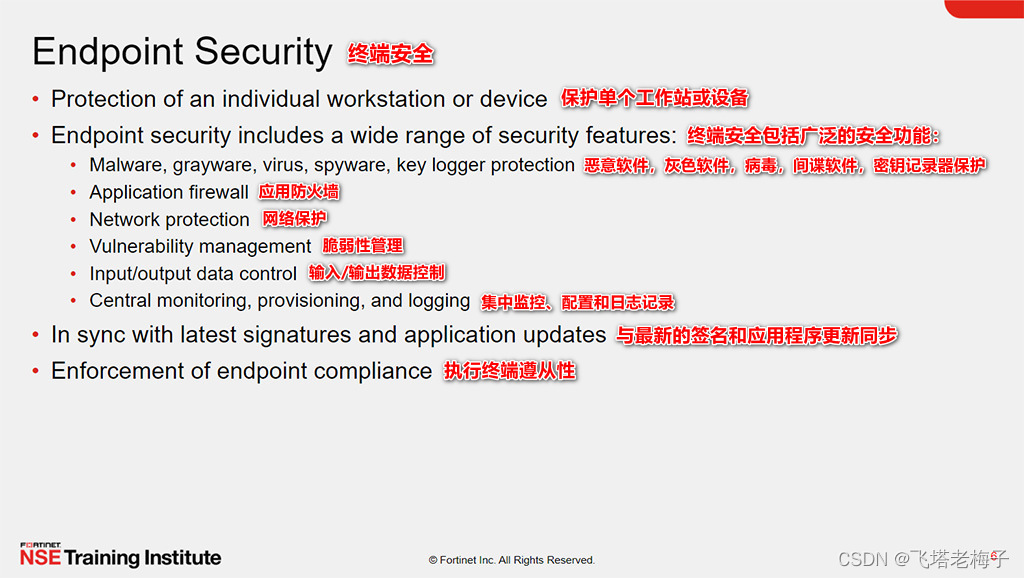 Endpoint Security 终端安全

• Protection of an individual workstation or device 保护单个工作站或设备

• Endpoint security includes a wide range of security features: 终端安全包括广泛的安全功能：
  • Malware, grayware, virus, spyware, key logger protection 恶意软件，灰色软件，病毒，间谍软件，密钥记录器保护
  • Application firewall 应用防火墙
  • Network protection 网络保护
  • Vulnerability management 脆弱性管理
  • Input/output data control 输入/输出数据控制
  • Central monitoring, provisioning, and logging 集中监控、配置和日志记录

• In sync with latest signatures and application updates 与最新的签名和应用程序更新同步

• Enforcement of endpoint compliance 执行终端遵从性

FORTINET
NSE Training Institute

© Fortinet Inc. All Rights Reserved.

CSDN @飞塔老梅子